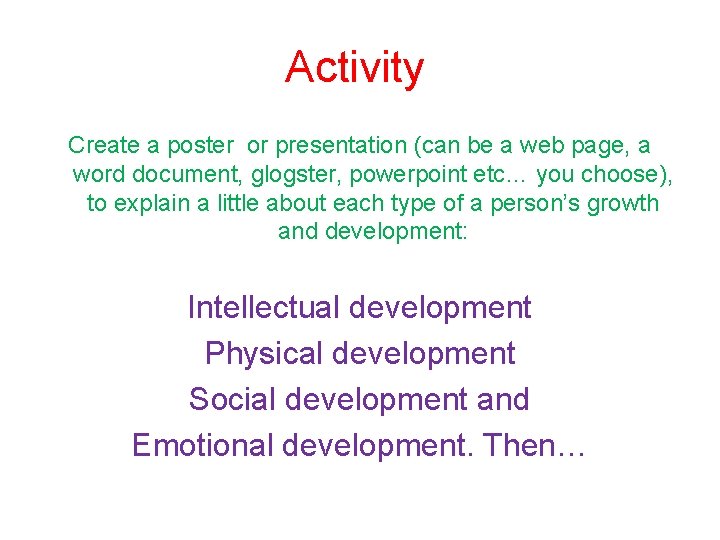 Activity

Create a poster or presentation (can be a web page, a word document, glogster, powerpoint etc… you choose), to explain a little about each type of a person's growth and development:

Intellectual development
Physical development
Social development and
Emotional development. Then…